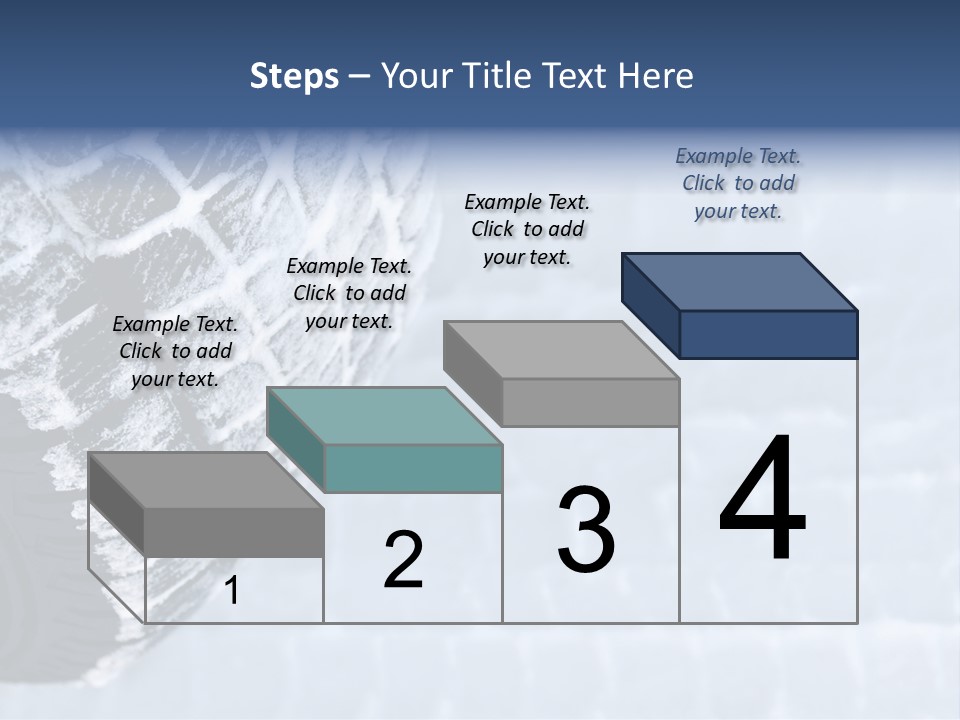 Steps – Your Title Text Here

Example Text. Click to add your text.

Example Text. Click to add your text.

Example Text. Click to add your text.

Example Text. Click to add your text.

1

2

3

4